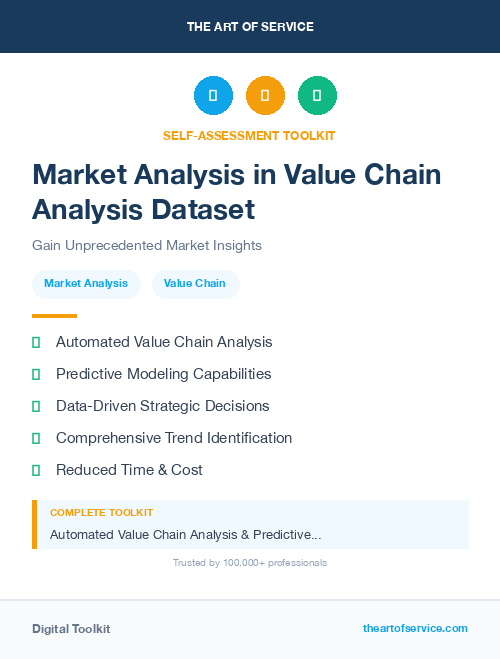 THE ART OF SERVICE

SELF-ASSESSMENT TOOLKIT

Market Analysis in Value Chain Analysis Dataset

Gain Unprecedented Market Insights

Market Analysis

Value Chain

Automated Value Chain Analysis

Predictive Modeling Capabilities

Data-Driven Strategic Decisions

Comprehensive Trend Identification

Reduced Time & Cost

COMPLETE TOOLKIT

Automated Value Chain Analysis & Predictive...

Trusted by 100,000+ professionals

Digital Toolkit

theartofservice.com